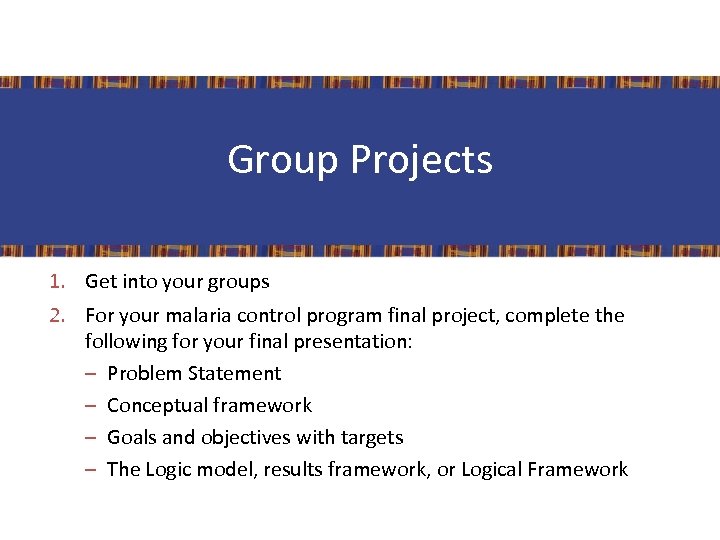 Group Projects

1. Get into your groups
2. For your malaria control program final project, complete the following for your final presentation:
– Problem Statement
– Conceptual framework
– Goals and objectives with targets
– The Logic model, results framework, or Logical Framework